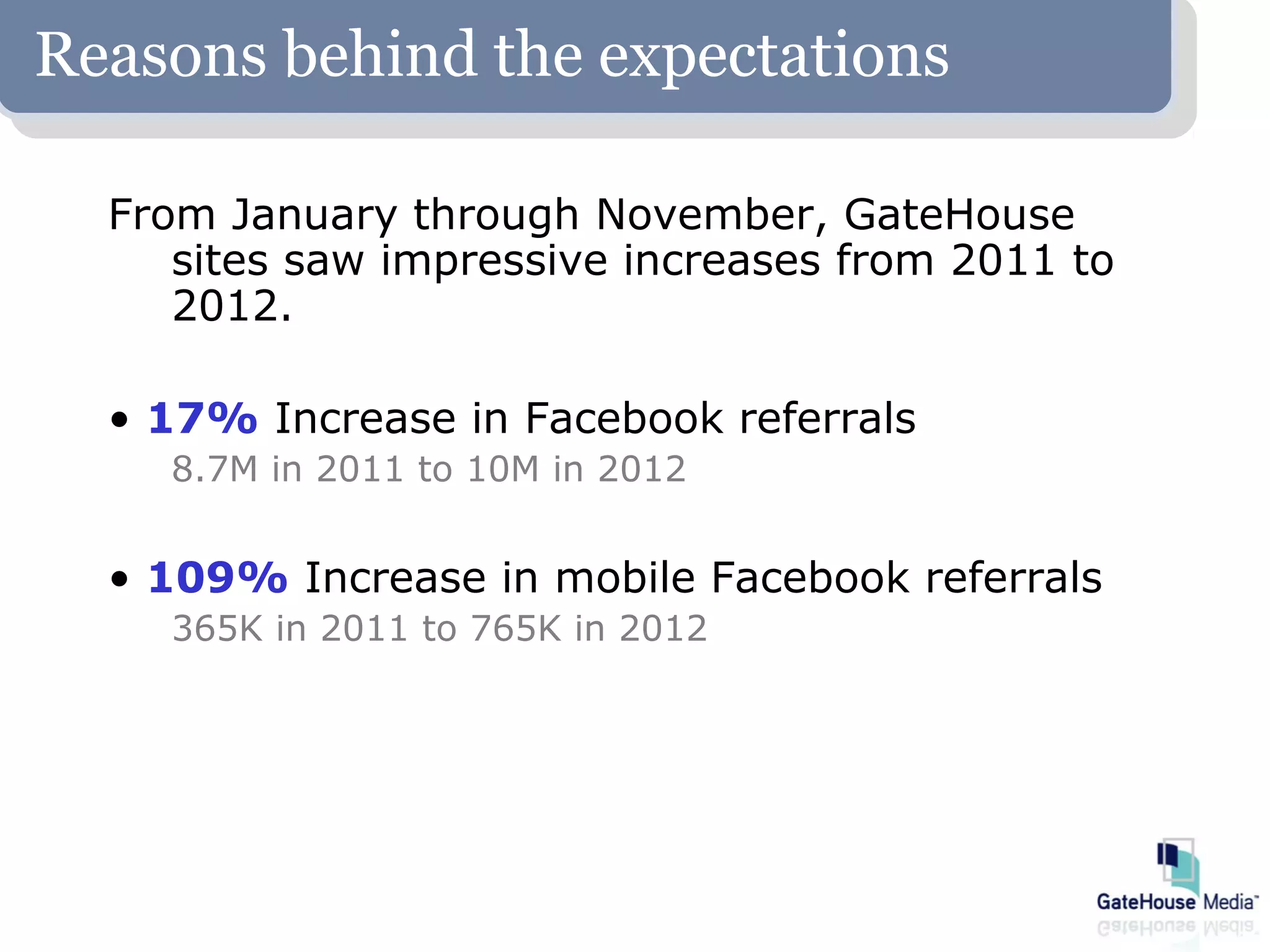 Reasons behind the expectations

From January through November, GateHouse sites saw impressive increases from 2011 to 2012.

• 17% Increase in Facebook referrals
8.7M in 2011 to 10M in 2012

• 109% Increase in mobile Facebook referrals
365K in 2011 to 765K in 2012

GateHouse Media™